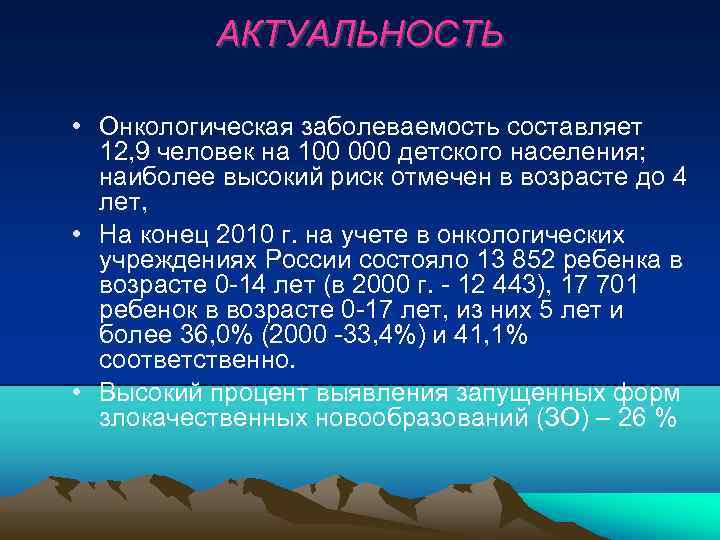 АКТУАЛЬНОСТЬ

• Онкологическая заболеваемость составляет 12,9 человек на 100 000 детского населения; наиболее высокий риск отмечен в возрасте до 4 лет,

• На конец 2010 г. на учете в онкологических учреждениях России состояло 13 852 ребенка в возрасте 0-14 лет (в 2000 г. - 12 443), 17 701 ребенок в возрасте 0-17 лет, из них 5 лет и более 36,0% (2000 -33,4%) и 41,1% соответственно.

• Высокий процент выявления запущенных форм злокачественных новообразований (ЗО) – 26 %